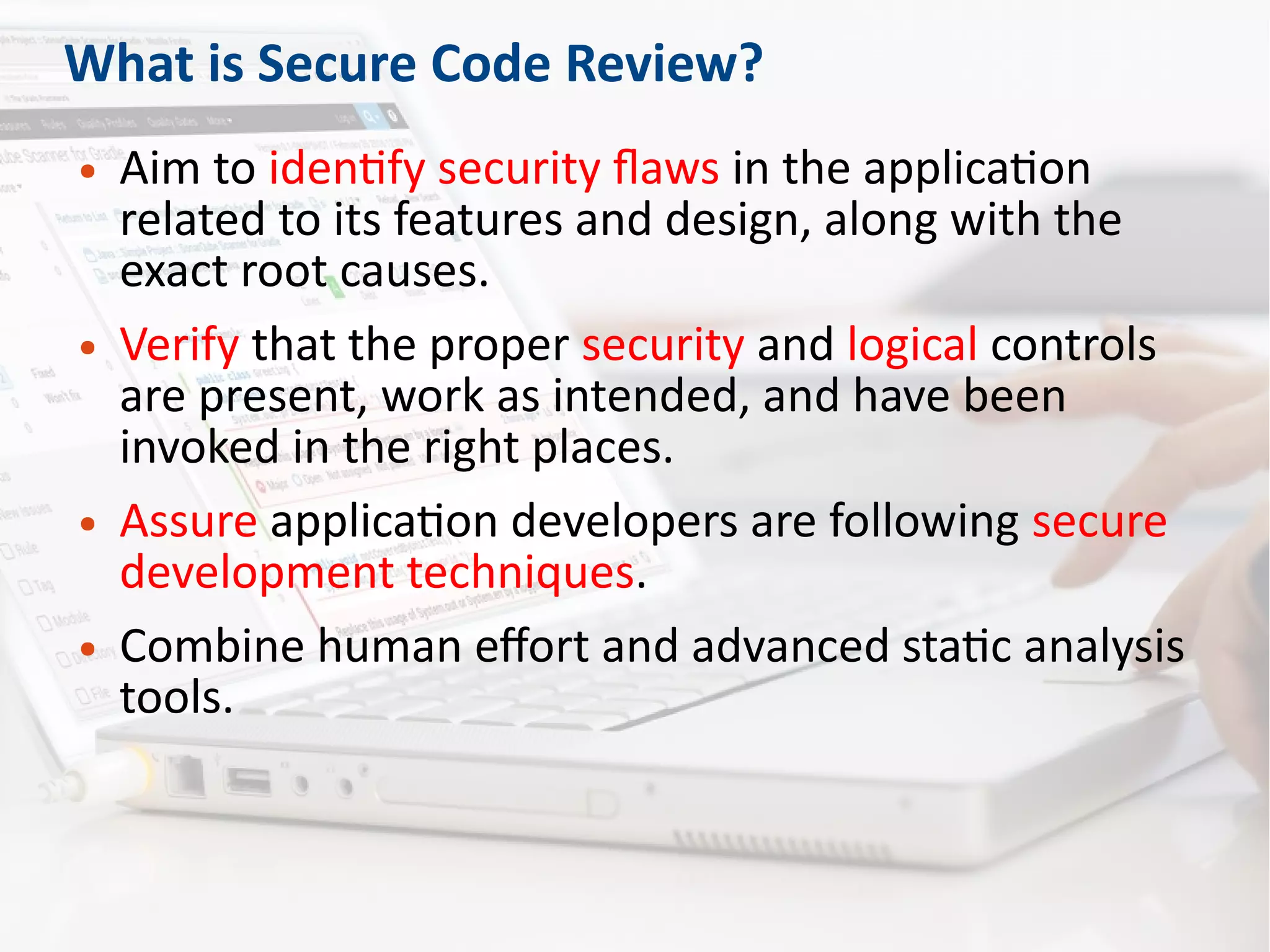 What is Secure Code Review?

• Aim to identify security flaws in the application related to its features and design, along with the exact root causes.

• Verify that the proper security and logical controls are present, work as intended, and have been invoked in the right places.

• Assure application developers are following secure development techniques.

• Combine human effort and advanced static analysis tools.